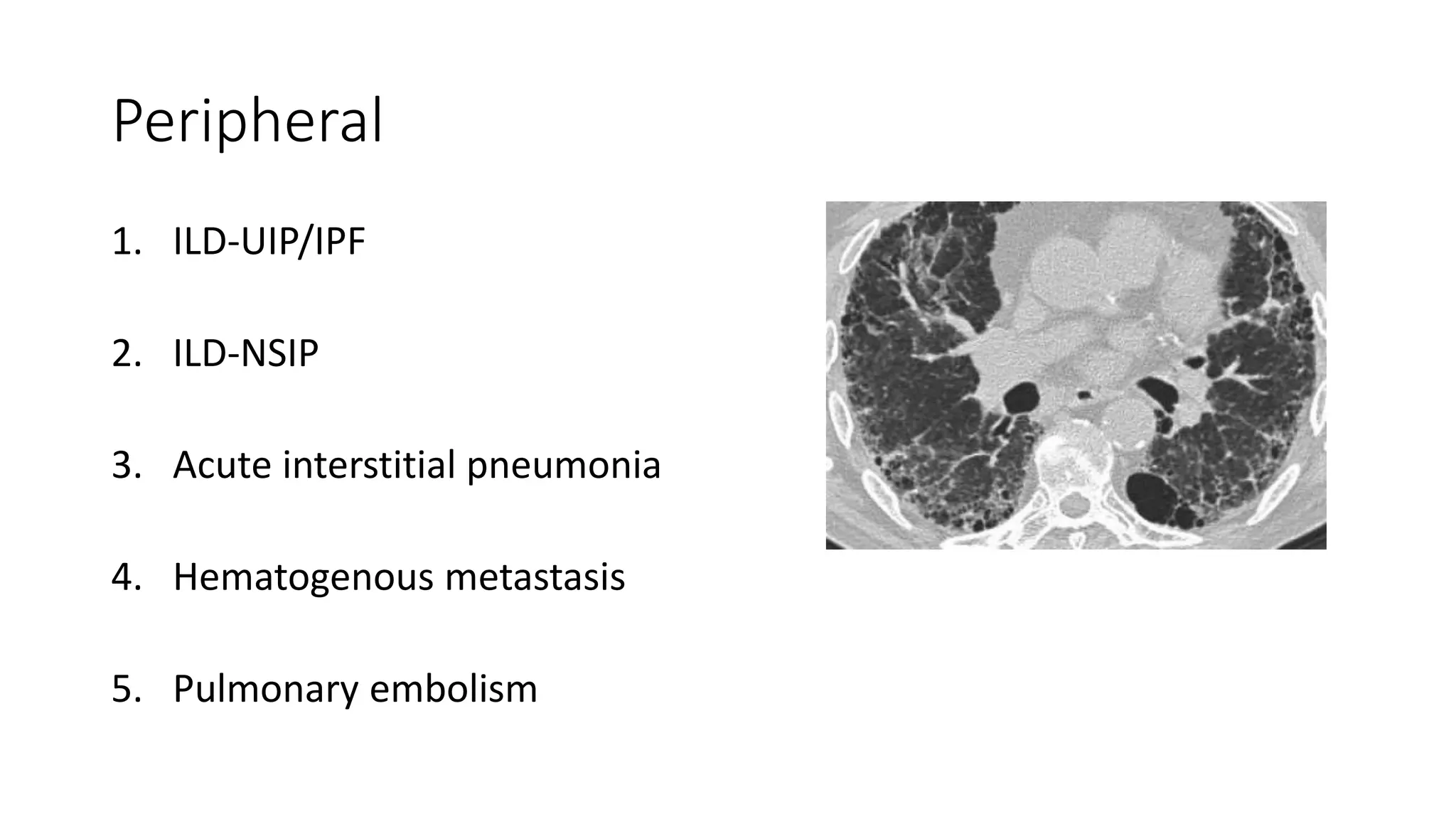 Peripheral

1. ILD-UIP/IPF

2. ILD-NSIP

3. Acute interstitial pneumonia

4. Hematogenous metastasis

5. Pulmonary embolism